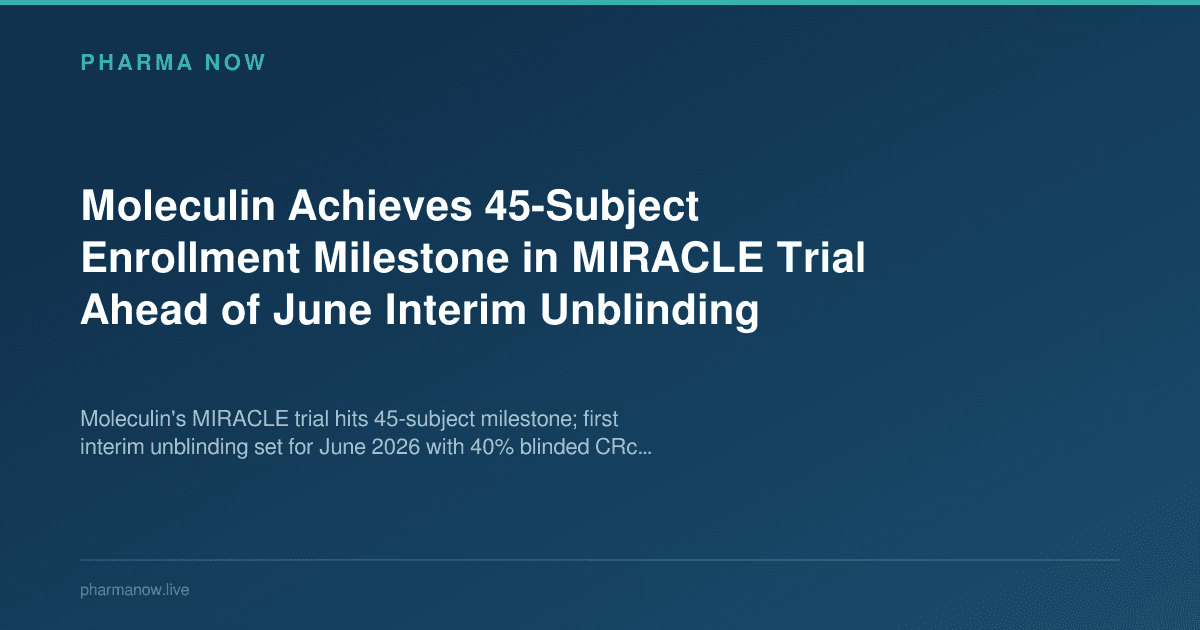 PHARMA NOW

Moleculin Achieves 45-Subject Enrollment Milestone in MIRACLE Trial Ahead of June Interim Unblinding

Moleculin's MIRACLE trial hits 45-subject milestone; first interim unblinding set for June 2026 with 40% blinded CRc...

pharmanow.live